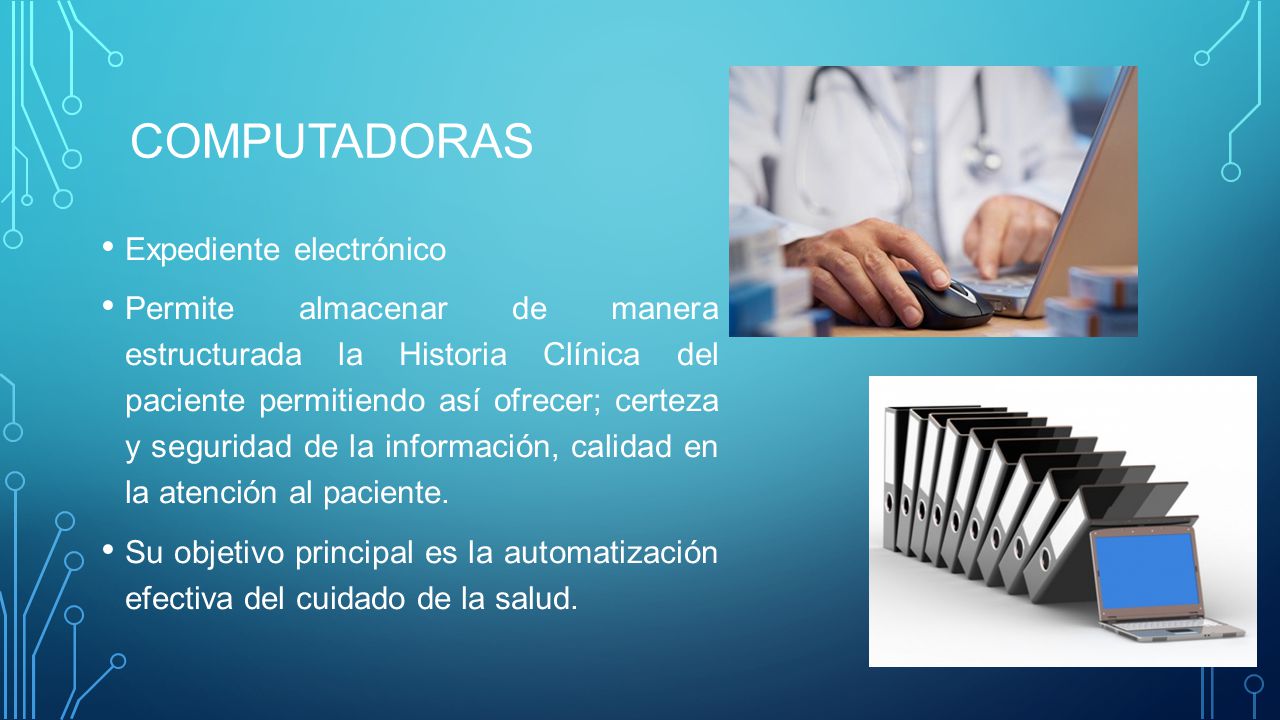 COMPUTADORAS

• Expediente electrónico

• Permite almacenar de manera estructurada la Historia Clínica del paciente permitiendo así ofrecer; certeza y seguridad de la información, calidad en la atención al paciente.

• Su objetivo principal es la automatización efectiva del cuidado de la salud.